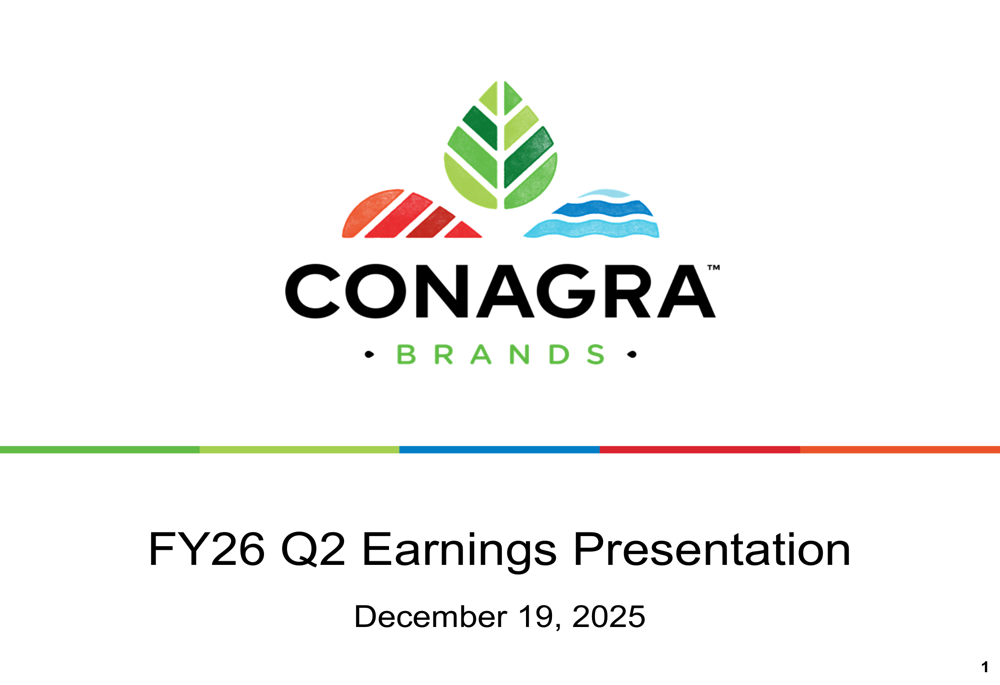 CONAGRA™
• BRANDS •

FY26 Q2 Earnings Presentation

December 19, 2025

1